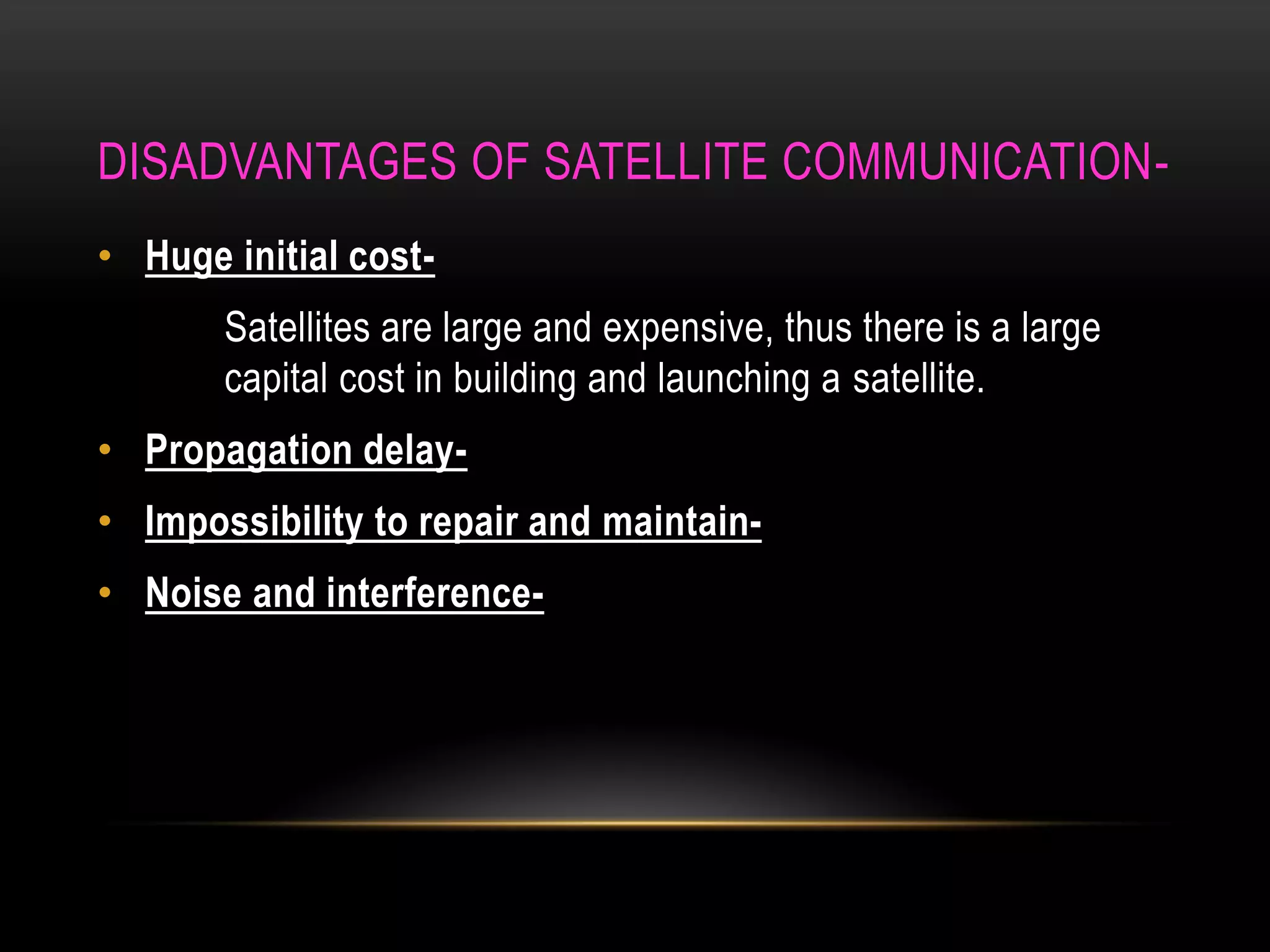 DISADVANTAGES OF SATELLITE COMMUNICATION-

• Huge initial cost-

Satellites are large and expensive, thus there is a large capital cost in building and launching a satellite.

• Propagation delay-

• Impossibility to repair and maintain-

• Noise and interference-